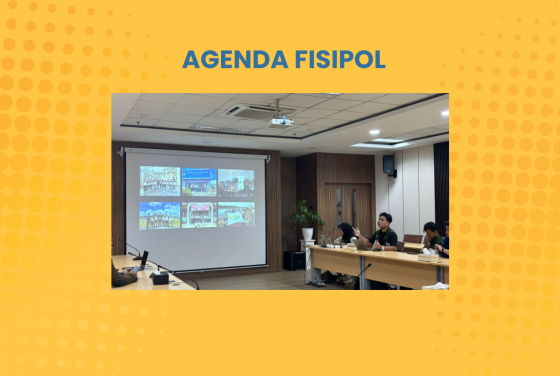 AGENDA FISIPOL